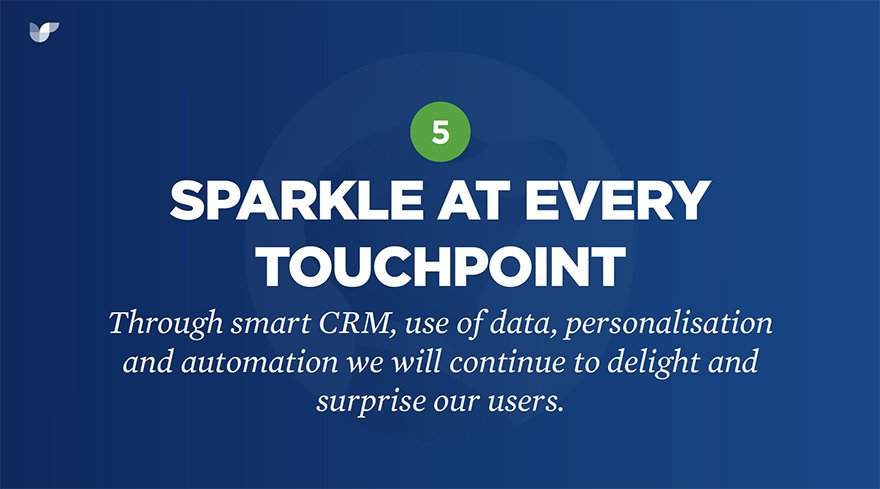 5

SPARKLE AT EVERY TOUCHPOINT

Through smart CRM, use of data, personalisation and automation we will continue to delight and surprise our users.